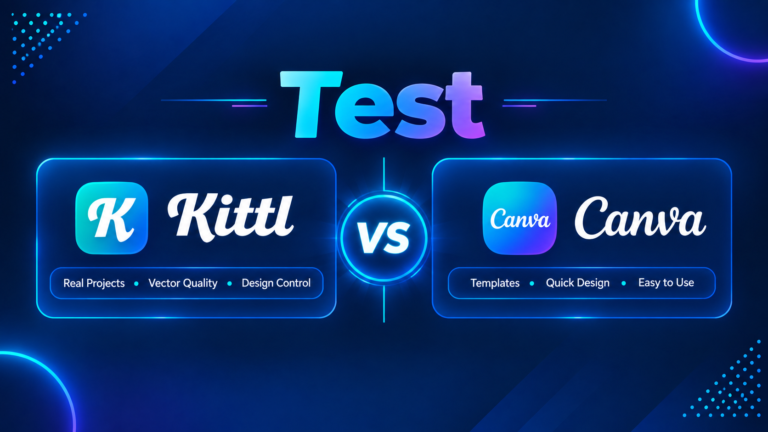 Test

K Kittl

Real Projects • Vector Quality • Design Control

VS

Canva Canva

Templates • Quick Design • Easy to Use